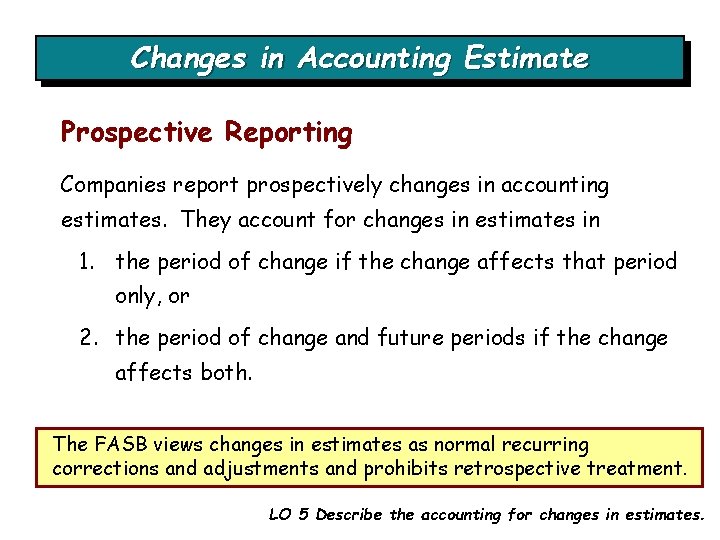 Changes in Accounting Estimate

Prospective Reporting

Companies report prospectively changes in accounting estimates. They account for changes in estimates in

1. the period of change if the change affects that period only, or

2. the period of change and future periods if the change affects both.

The FASB views changes in estimates as normal recurring corrections and adjustments and prohibits retrospective treatment.

LO 5 Describe the accounting for changes in estimates.